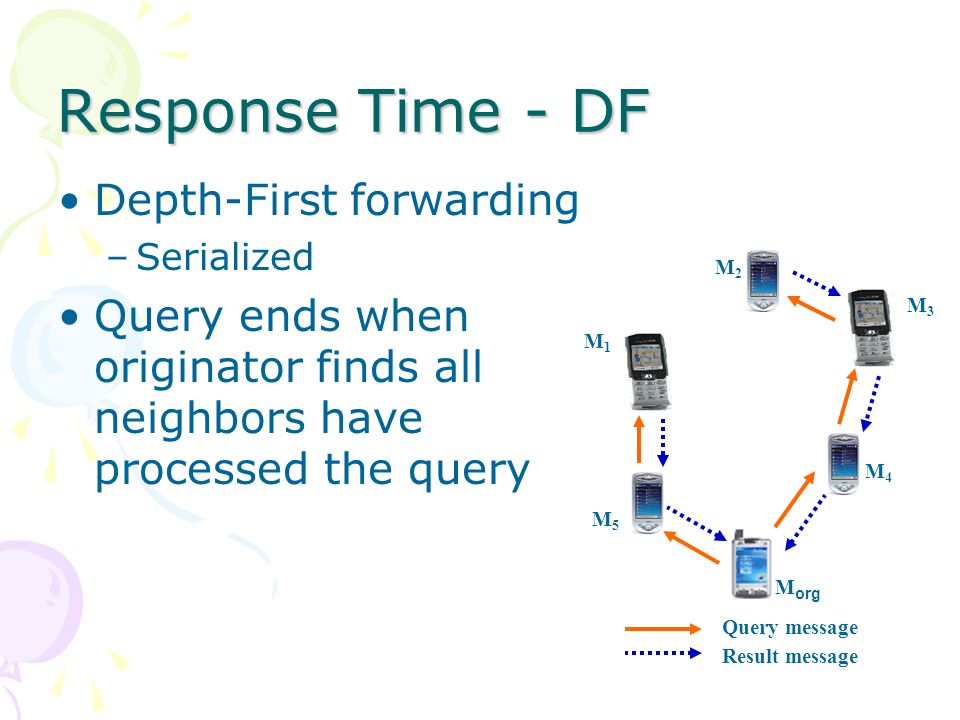 Response Time - DF

• Depth-First forwarding
  – Serialized
• Query ends when originator finds all neighbors have processed the query

$M_2$

$M_3$

$M_1$

$M_4$

$M_5$

$M_{org}$

Query message
Result message